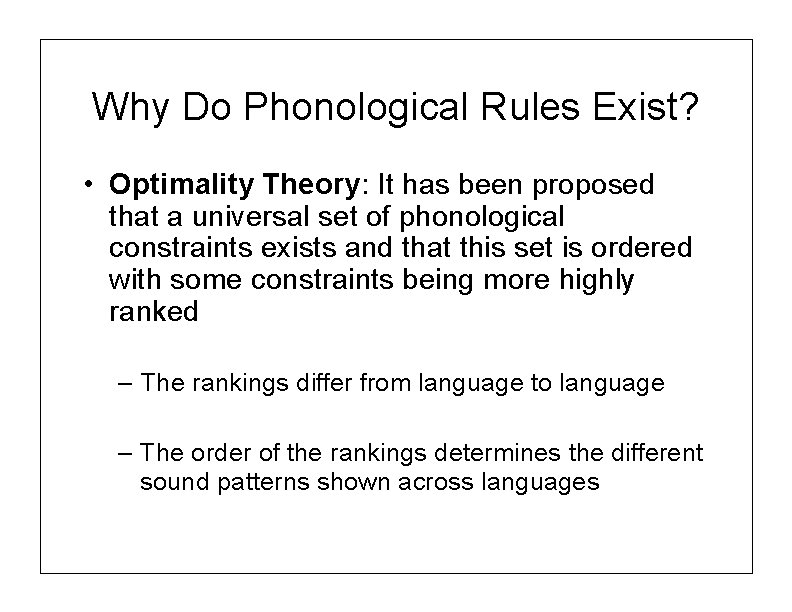 Why Do Phonological Rules Exist?

• Optimality Theory: It has been proposed that a universal set of phonological constraints exists and that this set is ordered with some constraints being more highly ranked

– The rankings differ from language to language

– The order of the rankings determines the different sound patterns shown across languages